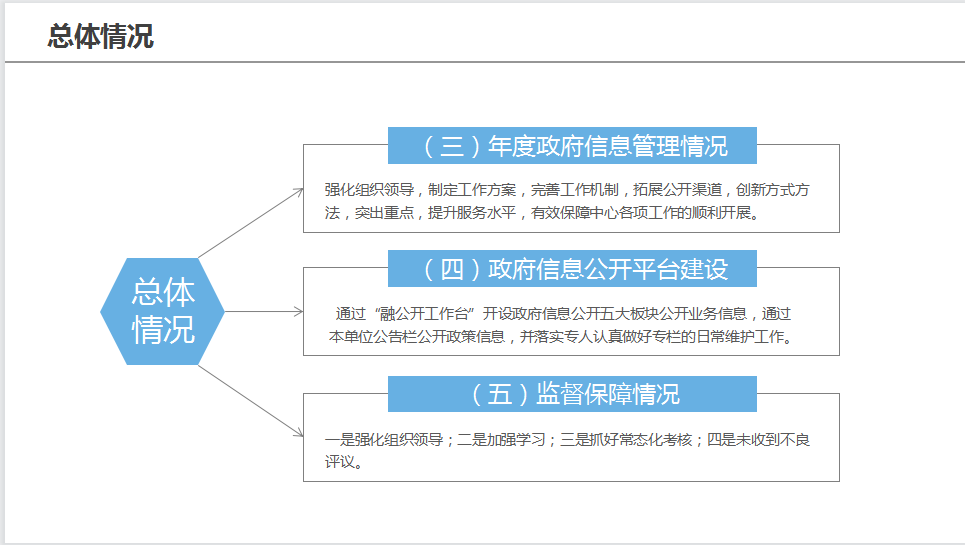 总体情况

总体情况

（三）年度政府信息管理情况

强化组织领导，制定工作方案，完善工作机制，拓展公开渠道，创新方式方法，突出重点，提升服务水平，有效保障中心各项工作的顺利开展。

（四）政府信息公开平台建设

通过“融公开工作台”开设政府信息公开五大板块公开业务信息，通过本单位公告栏公开政策信息，并落实专人认真做好专栏的日常维护工作。

（五）监督保障情况

一是强化组织领导；二是加强学习；三是抓好常态化考核；四是未收到不良评议。